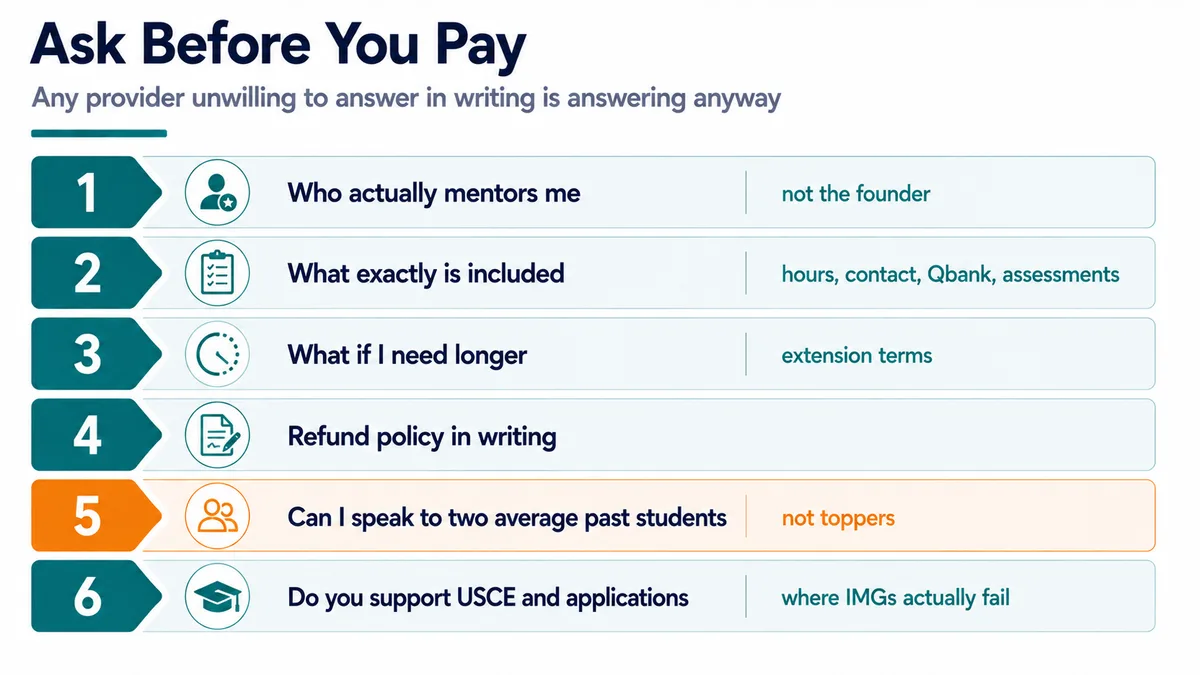 Ask Before You Pay

Any provider unwilling to answer in writing is answering anyway

1 Who actually mentors me | not the founder

2 What exactly is included | hours, contact, Qbank, assessments

3 What if I need longer | extension terms

4 Refund policy in writing

5 Can I speak to two average past students | not toppers

6 Do you support USCE and applications | where IMGs actually fail